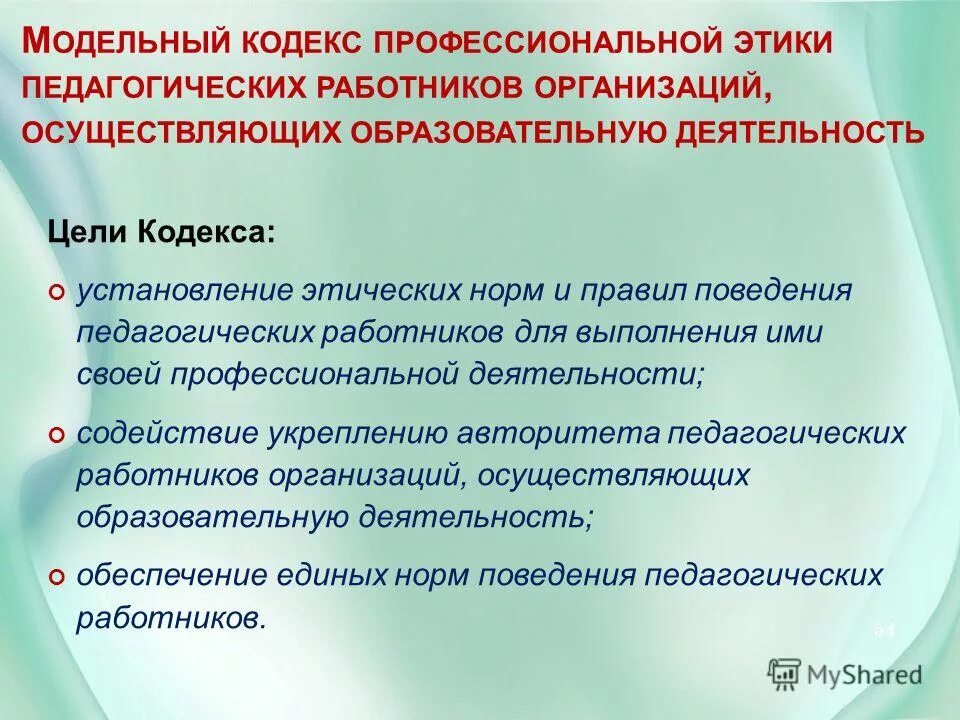 МОДЕЛЬНЫЙ КОДЕКС ПРОФЕССИОНАЛЬНОЙ ЭТИКИ ПЕДАГОГИЧЕСКИХ РАБОТНИКОВ ОРГАНИЗАЦИЙ, ОСУЩЕСТВЛЯЮЩИХ ОБРАЗОВАТЕЛЬНУЮ ДЕЯТЕЛЬНОСТЬ

Цели Кодекса:

установление этических норм и правил поведения педагогических работников для выполнения ими своей профессиональной деятельности;

содействие укреплению авторитета педагогических работников организаций, осуществляющих образовательную деятельность;

обеспечение единых норм поведения педагогических работников.

54

MyShared